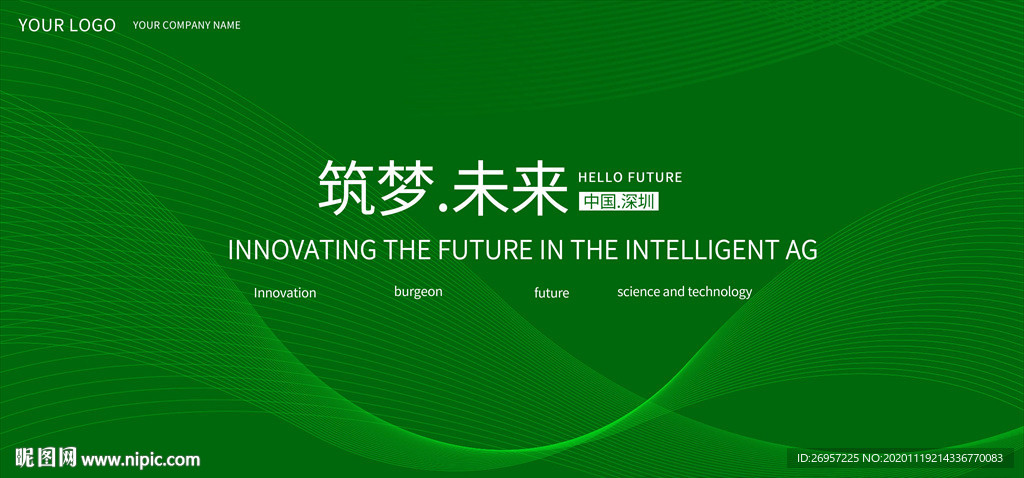 YOUR LOGO YOUR COMPANY NAME

筑梦.未来 HELLO FUTURE 中国.深圳

INNOVATING THE FUTURE IN THE INTELLIGENT AG

Innovation burgeon future science and technology

昵图网 www.nipic.com

ID:26957225 NO:20201119214336770083